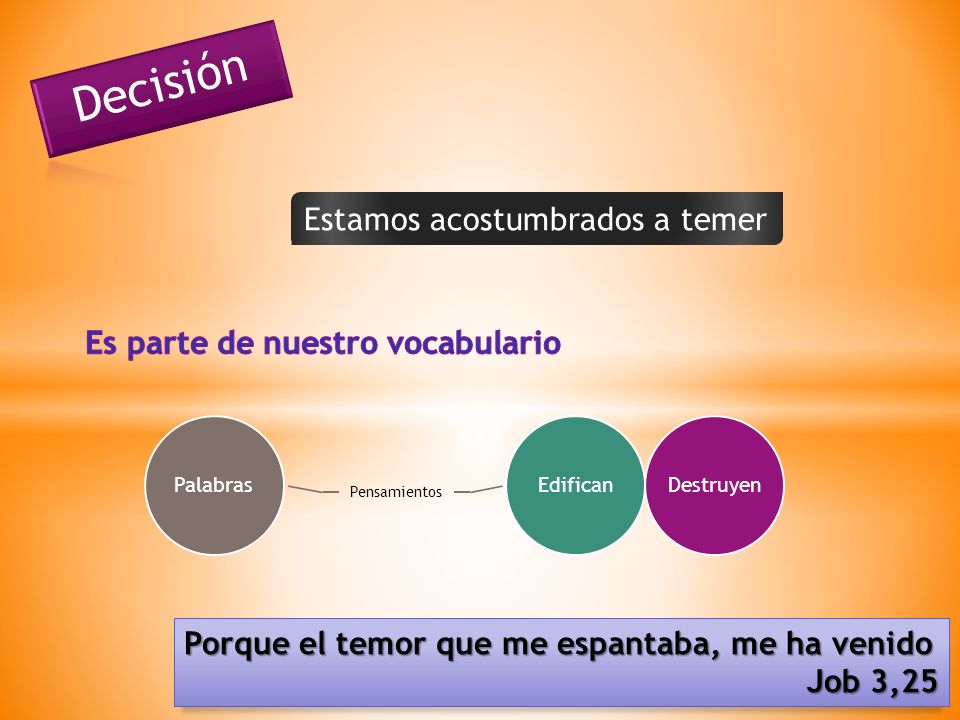 Decisión

Estamos acostumbrados a temer

Es parte de nuestro vocabulario

Palabras

Pensamientos

Edifican

Destruyen

Porque el temor que me espantaba, me ha venido
Job 3,25